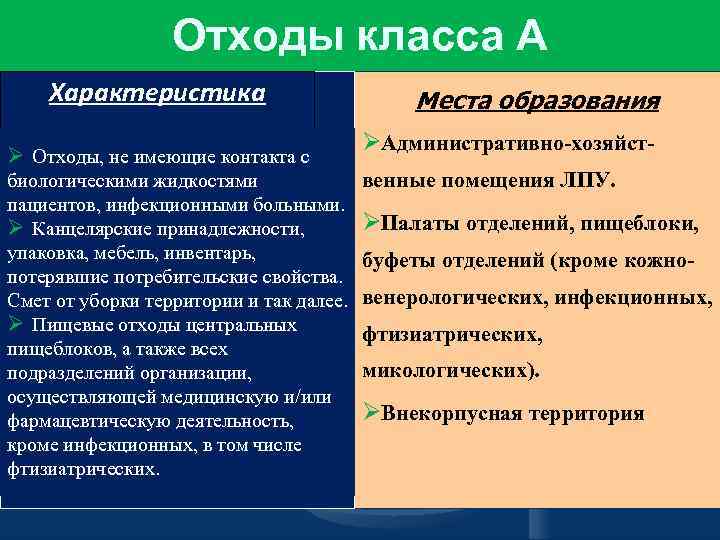 Отходы класса А

Характеристика

➢ Отходы, не имеющие контакта с биологическими жидкостями пациентов, инфекционными больными.
➢ Канцелярские принадлежности, упаковка, мебель, инвентарь, потерявшие потребительские свойства. Смет от уборки территории и так далее.
➢ Пищевые отходы центральных пищеблоков, а также всех подразделений организации, осуществляющей медицинскую и/или фармацевтическую деятельность, кроме инфекционных, в том числе фтизиатрических.

Места образования

➢Административно-хозяйственные помещения ЛПУ.

➢Палаты отделений, пищеблоки, буфеты отделений (кроме кожно-венерологических, инфекционных, фтизиатрических, микологических).

➢Внекорпусная территория